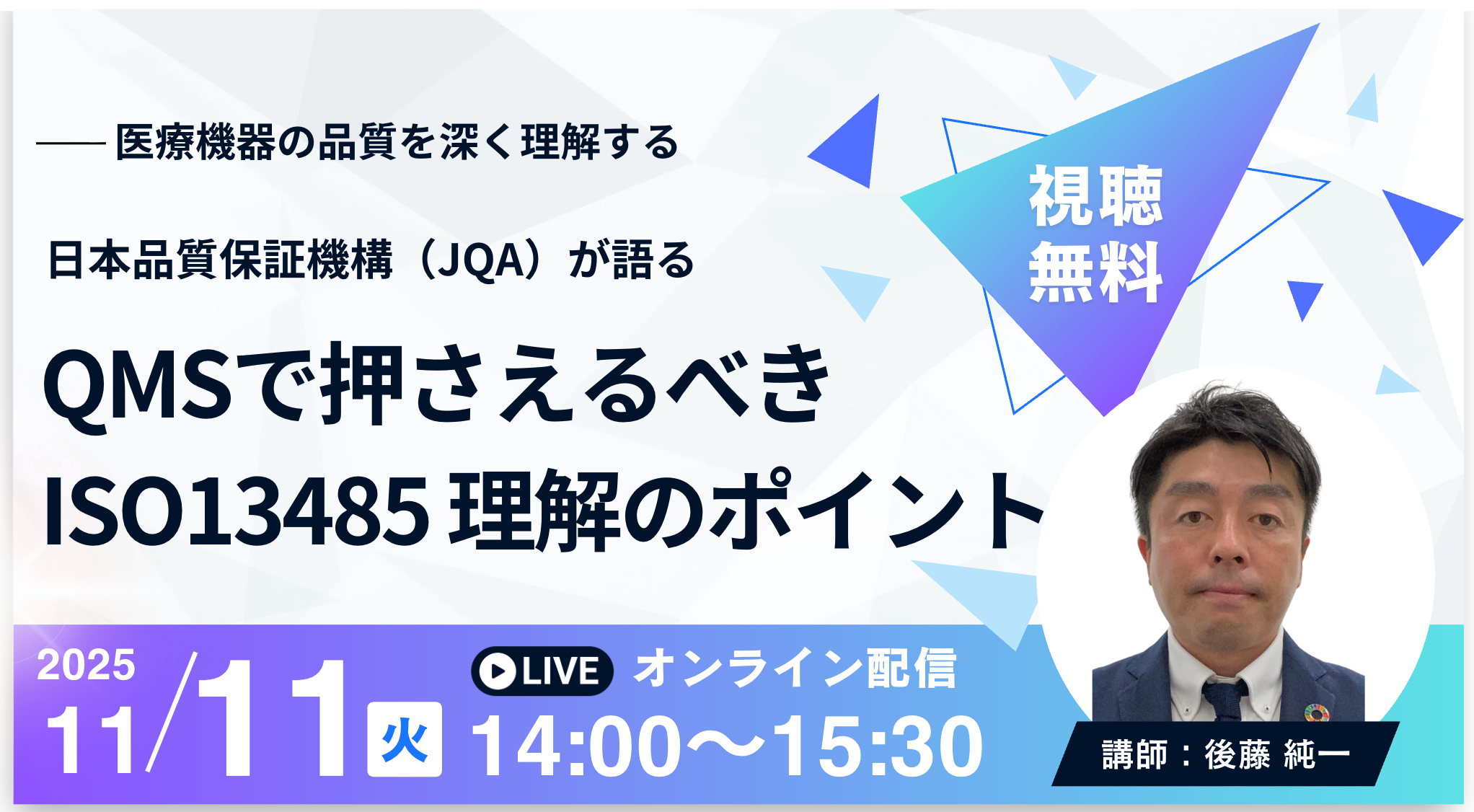 —— 医療機器の品質を深く理解する

日本品質保証機構（JQA）が語る

QMSで押さえるべき
ISO13485 理解のポイント

視聴
無料

2025
11/11 火

LIVE オンライン配信
14:00〜15:30

講師：後藤 純一